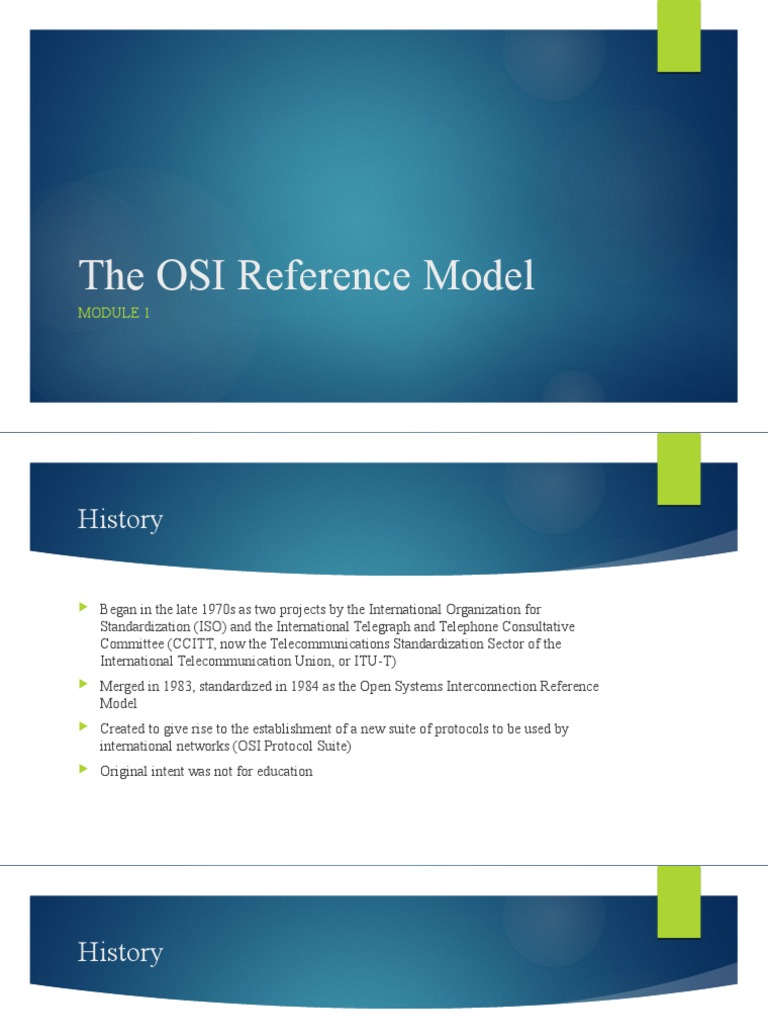 The OSI Reference Model

MODULE 1

History

Began in the late 1970s as two projects by the International Organization for Standardization (ISO) and the International Telegraph and Telephone Consultative Committee (CCITT, now the Telecommunications Standardization Sector of the International Telecommunication Union, or ITU-T)

Merged in 1983, standardized in 1984 as the Open Systems Interconnection Reference Model

Created to give rise to the establishment of a new suite of protocols to be used by international networks (OSI Protocol Suite)

Original intent was not for education

History